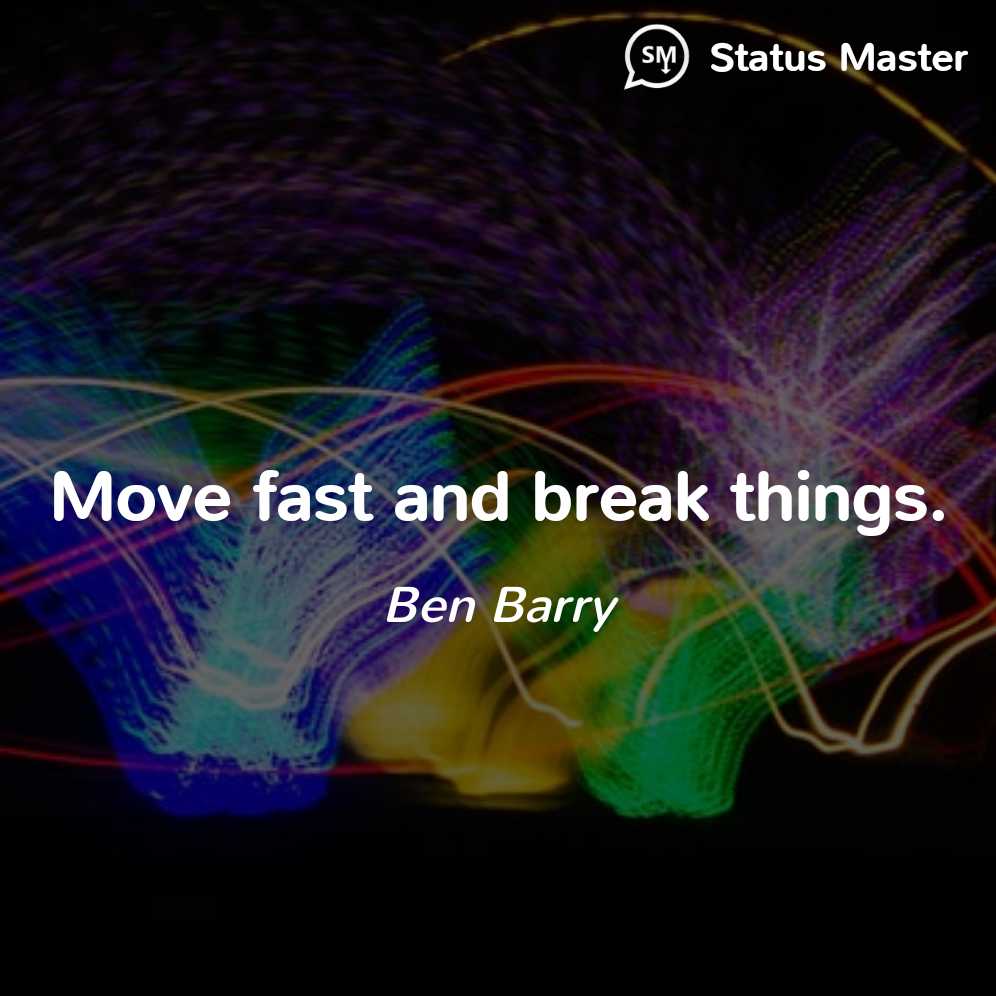 SM Status Master

Move fast and break things.

Ben Barry